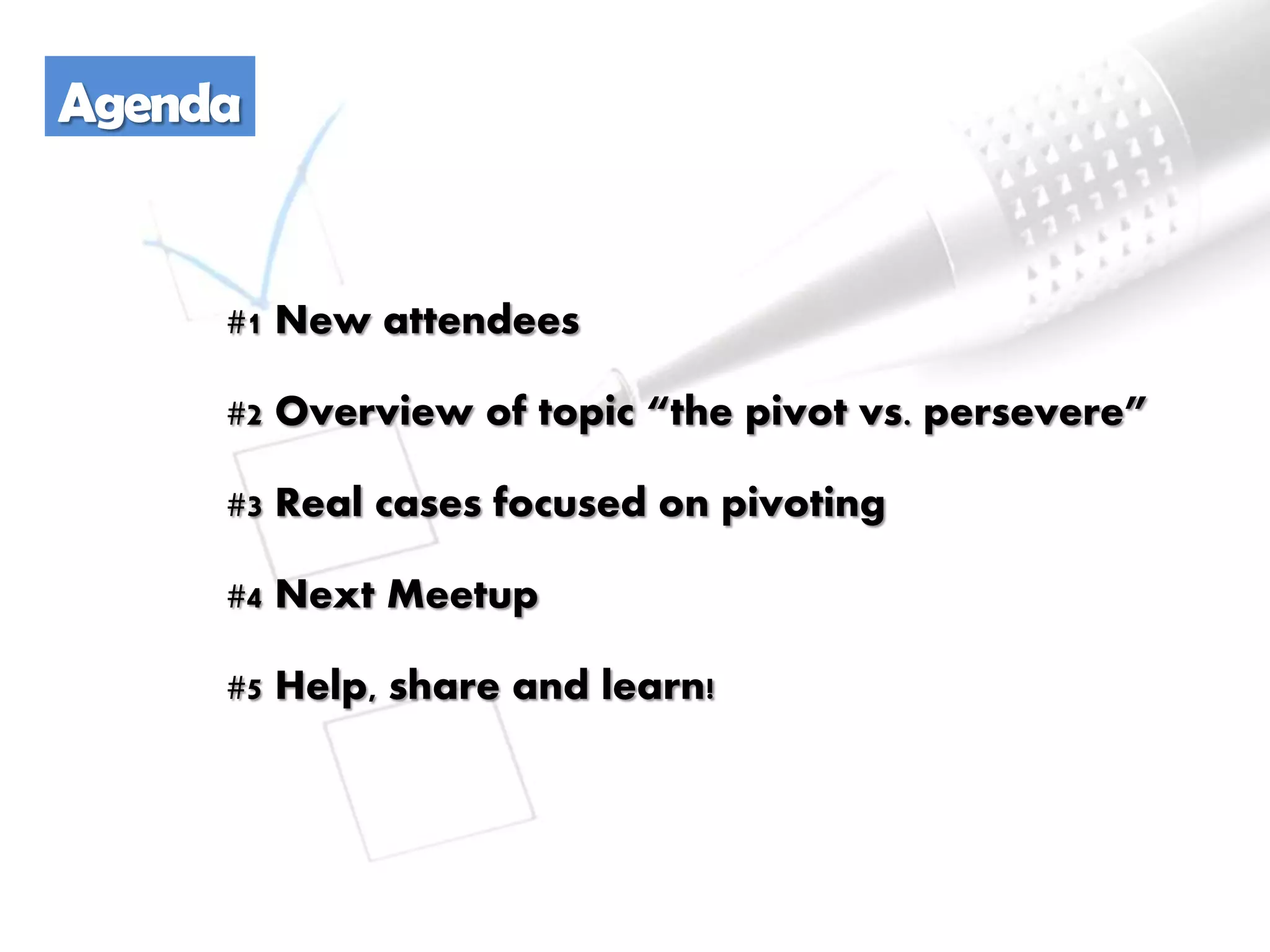 Agenda

#1 New attendees

#2 Overview of topic “the pivot vs. persevere”

#3 Real cases focused on pivoting

#4 Next Meetup

#5 Help, share and learn!